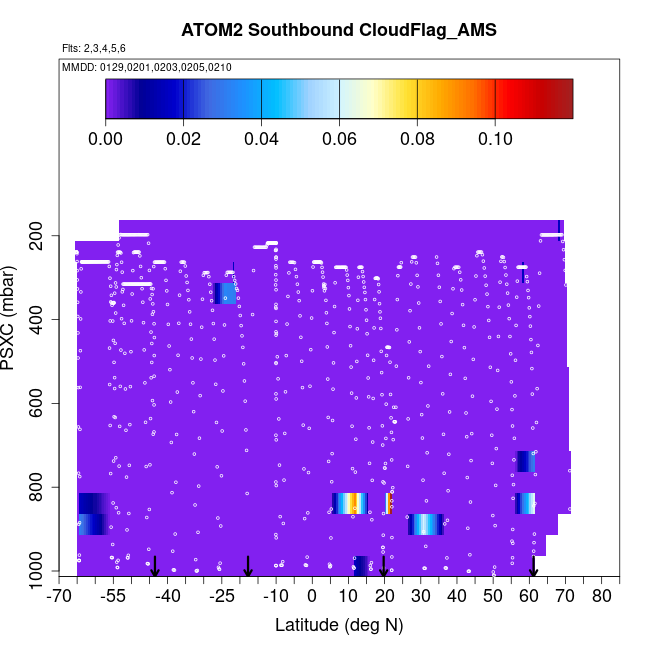 ATOM2 Southbound CloudFlag_AMS

Flts: 2,3,4,5,6

MMDD: 0129,0201,0203,0205,0210

0.00 0.02 0.04 0.06 0.08 0.10

PSXC (mbar)

200
400
600
800
1000

-70 -55 -40 -25 -10 0 10 20 30 40 50 60 70 80

Latitude (deg N)